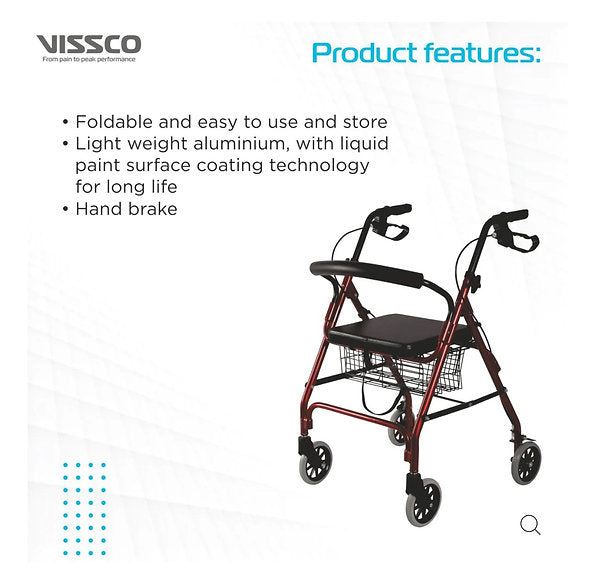 VISSCO
From pain to peak performance

Product features:

• Foldable and easy to use and store
• Light weight aluminium, with liquid paint surface coating technology for long life
• Hand brake